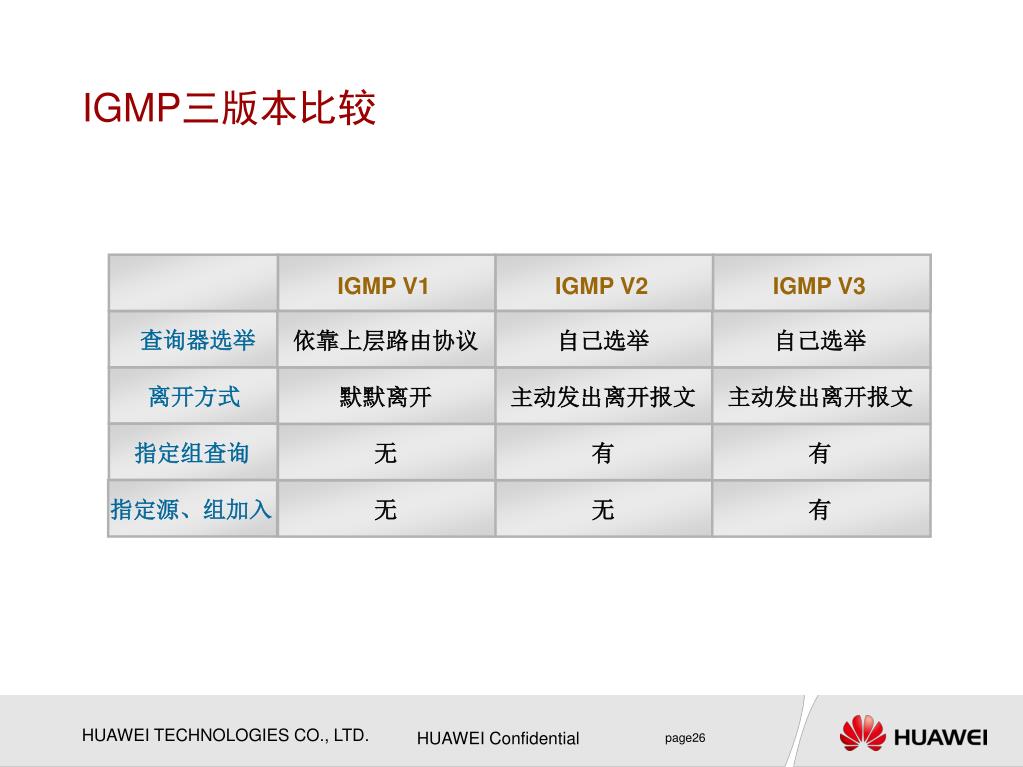 IGMP三版本比较

| | IGMP V1 | IGMP V2 | IGMP V3 |
|---|---|---|---|
| 查询器选举 | 依靠上层路由协议 | 自己选举 | 自己选举 |
| 离开方式 | 默默离开 | 主动发出离开报文 | 主动发出离开报文 |
| 指定组查询 | 无 | 有 | 有 |
| 指定源、组加入 | 无 | 无 | 有 |

HUAWEI TECHNOLOGIES CO., LTD.

HUAWEI Confidential

page26

HUAWEI